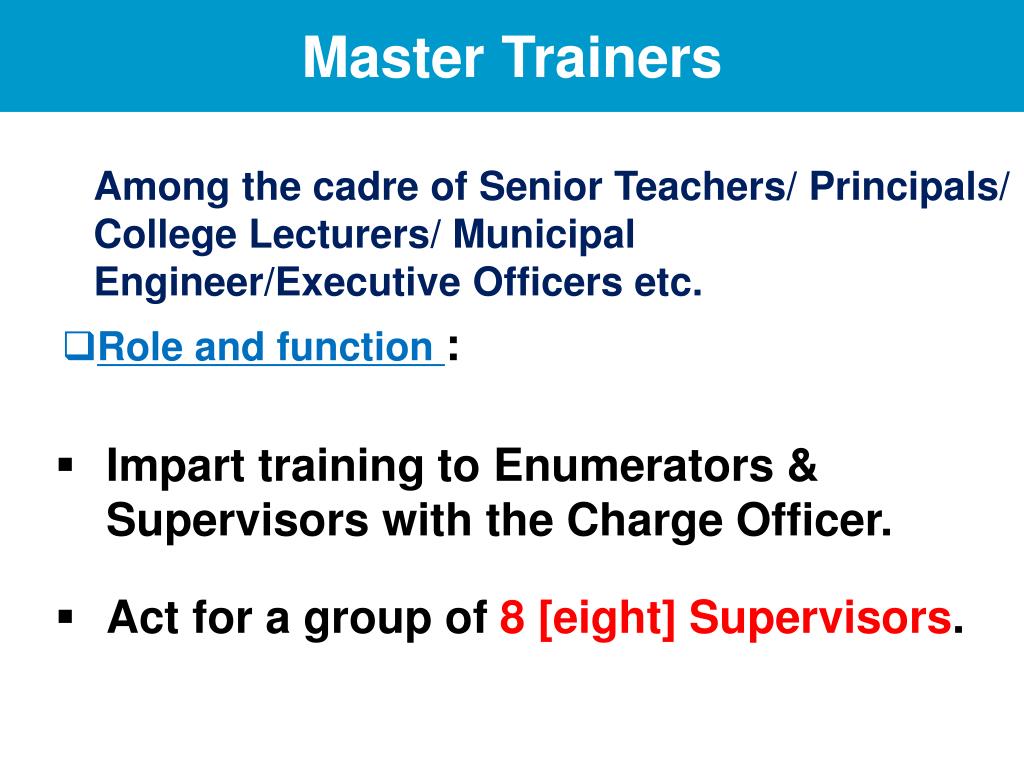 Master Trainers

Among the cadre of Senior Teachers/ Principals/ College Lecturers/ Municipal Engineer/Executive Officers etc.

❑Role and function :

▪ Impart training to Enumerators & Supervisors with the Charge Officer.

▪ Act for a group of 8 [eight] Supervisors.